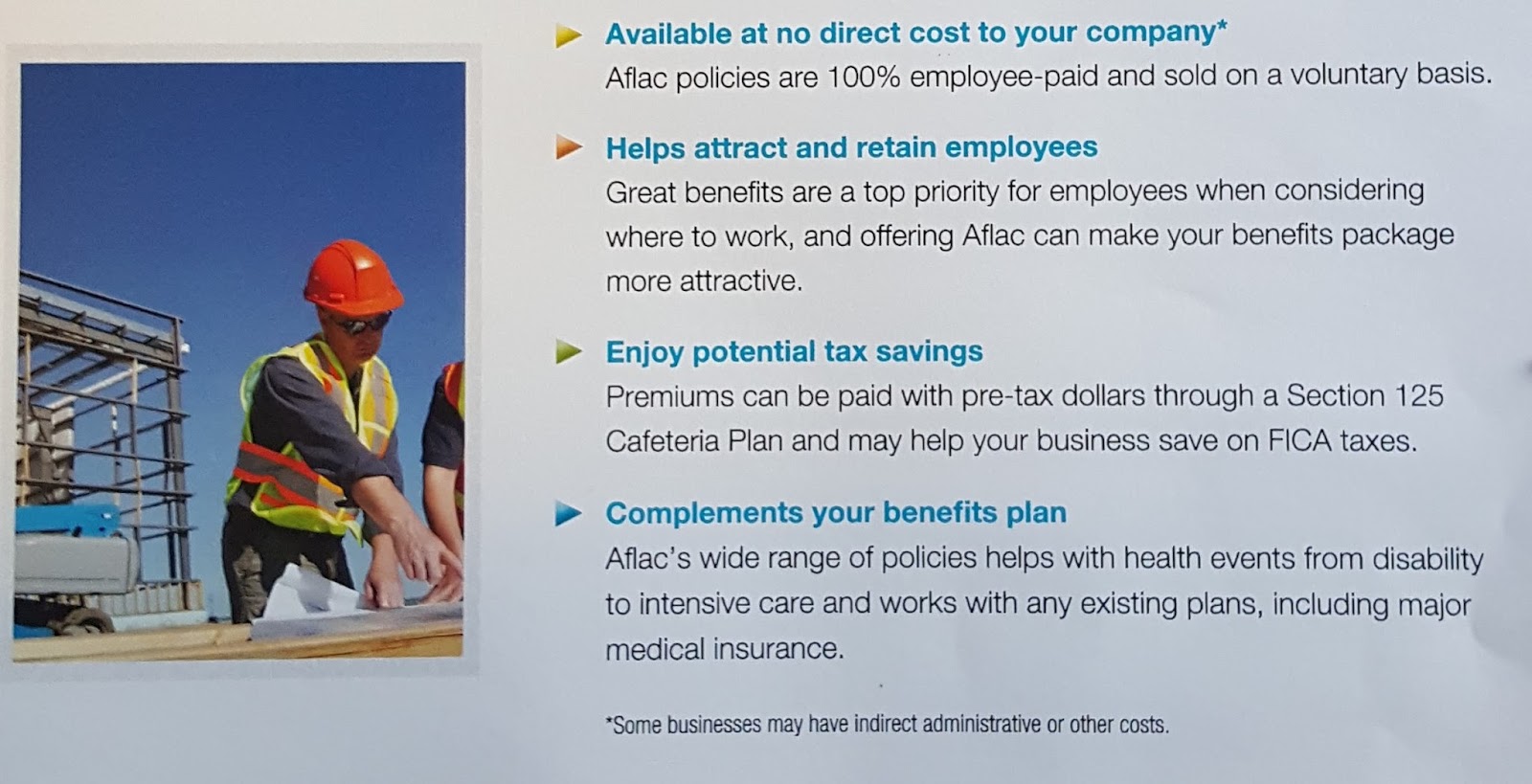 Available at no direct cost to your company*
Aflac policies are 100% employee-paid and sold on a voluntary basis.

Helps attract and retain employees
Great benefits are a top priority for employees when considering where to work, and offering Aflac can make your benefits package more attractive.

Enjoy potential tax savings
Premiums can be paid with pre-tax dollars through a Section 125 Cafeteria Plan and may help your business save on FICA taxes.

Complements your benefits plan
Aflac's wide range of policies helps with health events from disability to intensive care and works with any existing plans, including major medical insurance.

*Some businesses may have indirect administrative or other costs.